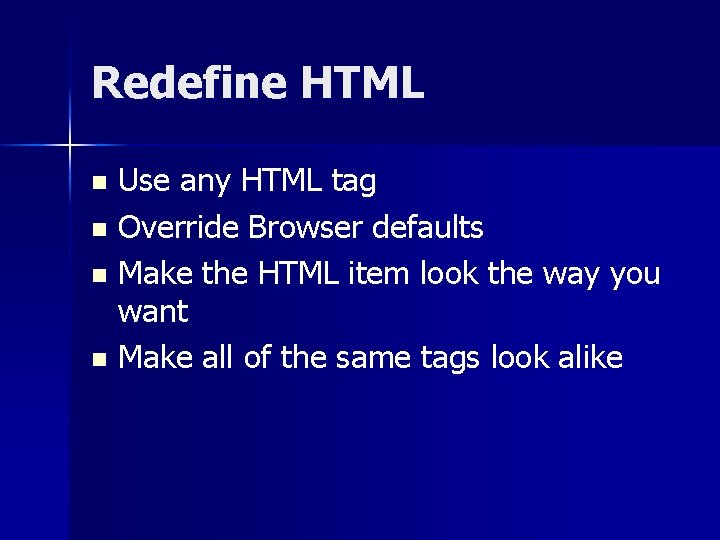 Redefine HTML

- Use any HTML tag
- Override Browser defaults
- Make the HTML item look the way you want
- Make all of the same tags look alike